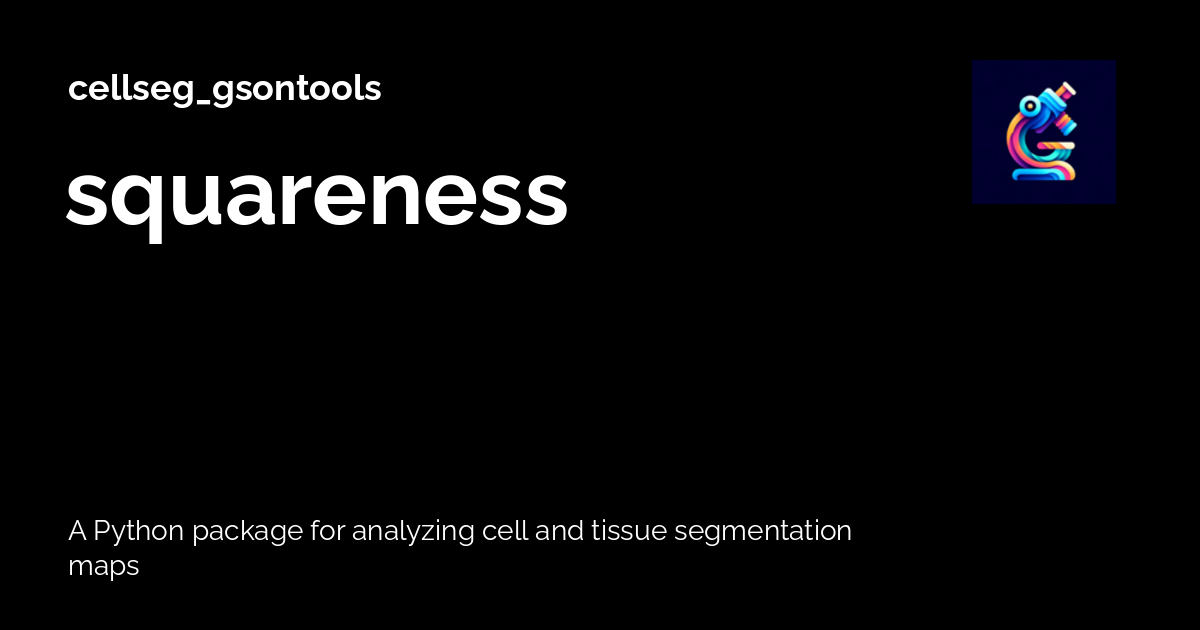 cellseg_gsontools

squareness

A Python package for analyzing cell and tissue segmentation maps